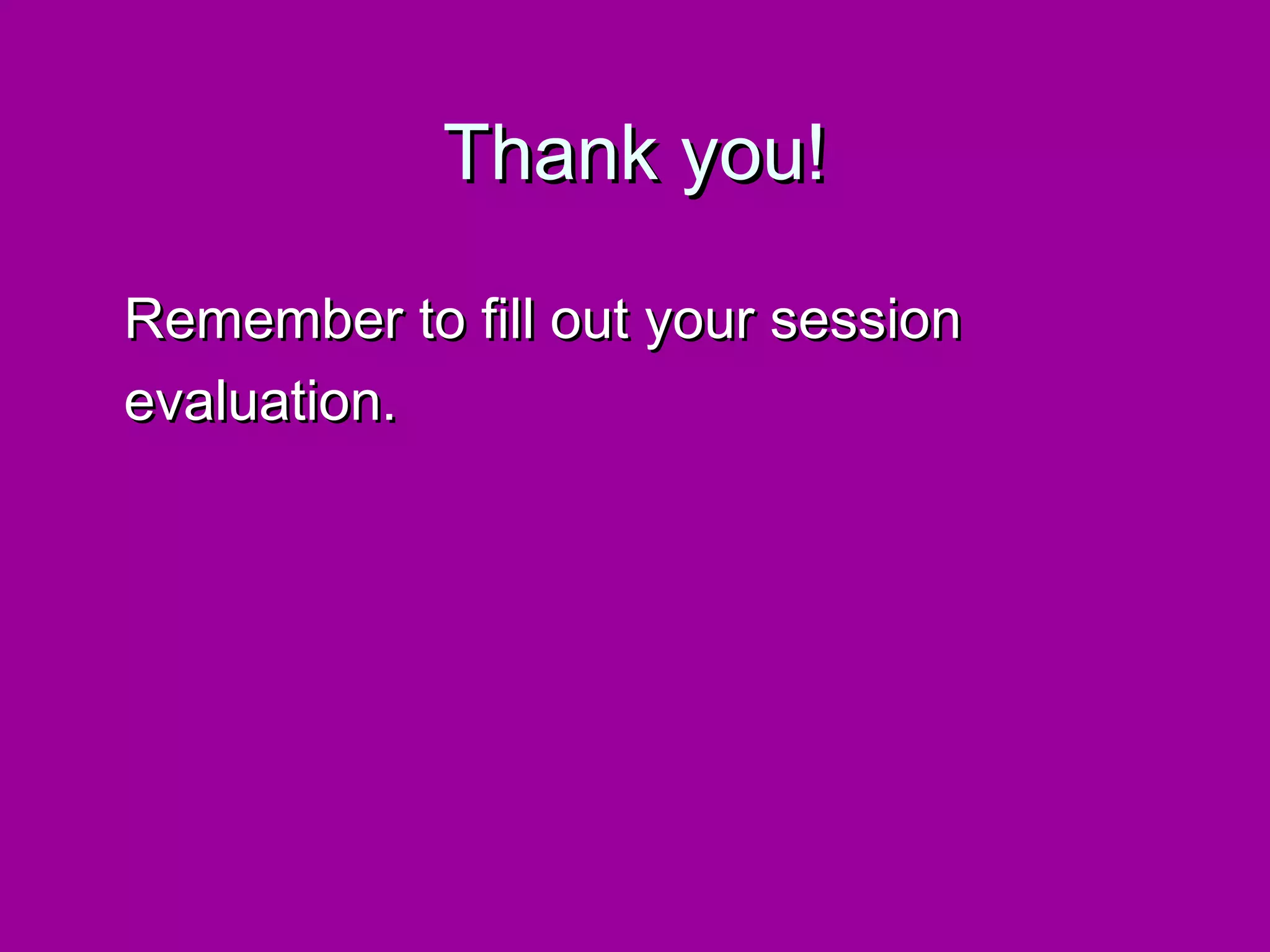 Thank you!

Remember to fill out your session evaluation.